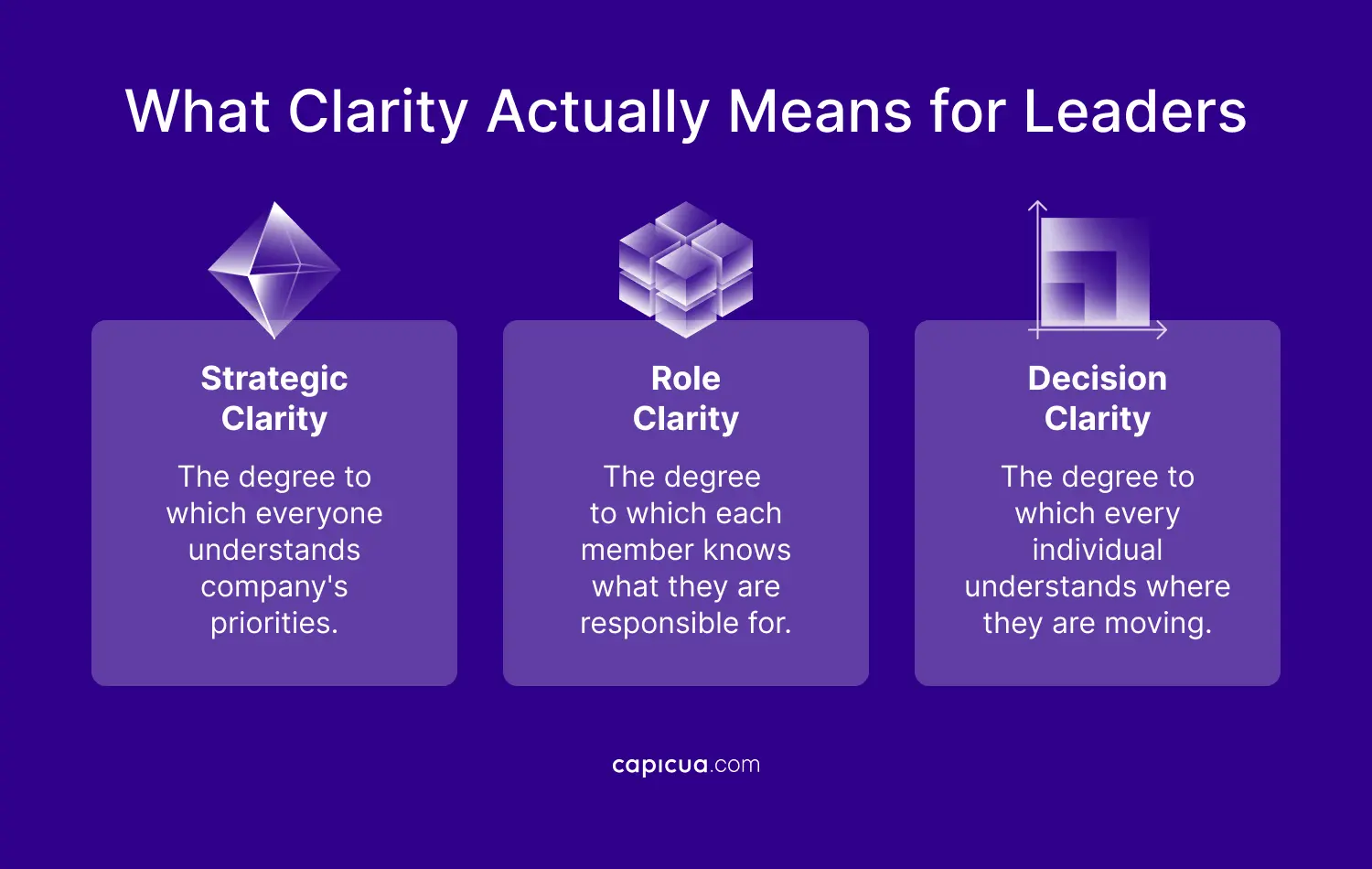 What Clarity Actually Means for Leaders

Strategic Clarity

The degree to which everyone understands company's priorities.

Role Clarity

The degree to which each member knows what they are responsible for.

Decision Clarity

The degree to which every individual understands where they are moving.

capicua.com